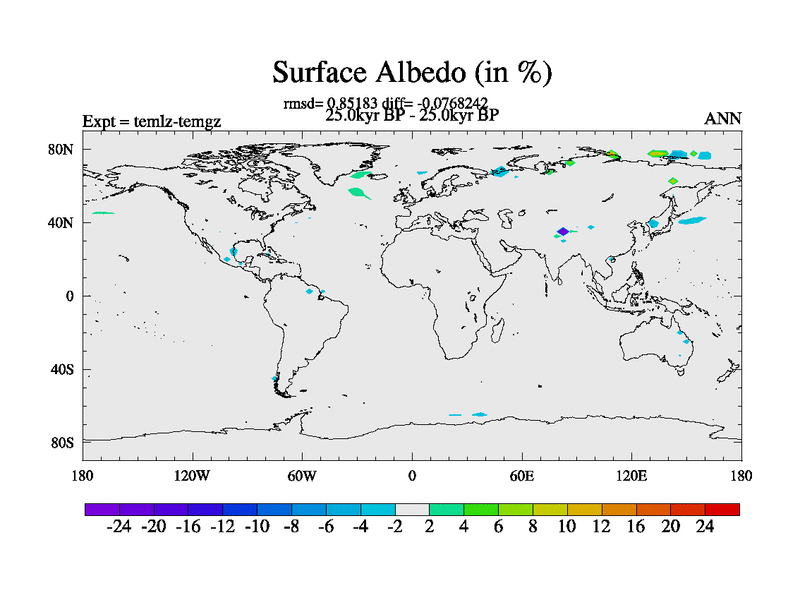 Surface Albedo (in %)

rmsd= 0.85183 diff= -0.0768242
25.0kyr BP - 25.0kyr BP

Expt = temlz-temgz

ANN

80N
40N
0
40S
80S

180 120W 60W 0 60E 120E 180

-24 -20 -16 -12 -10 -8 -6 -4 -2 2 4 6 8 10 12 16 20 24